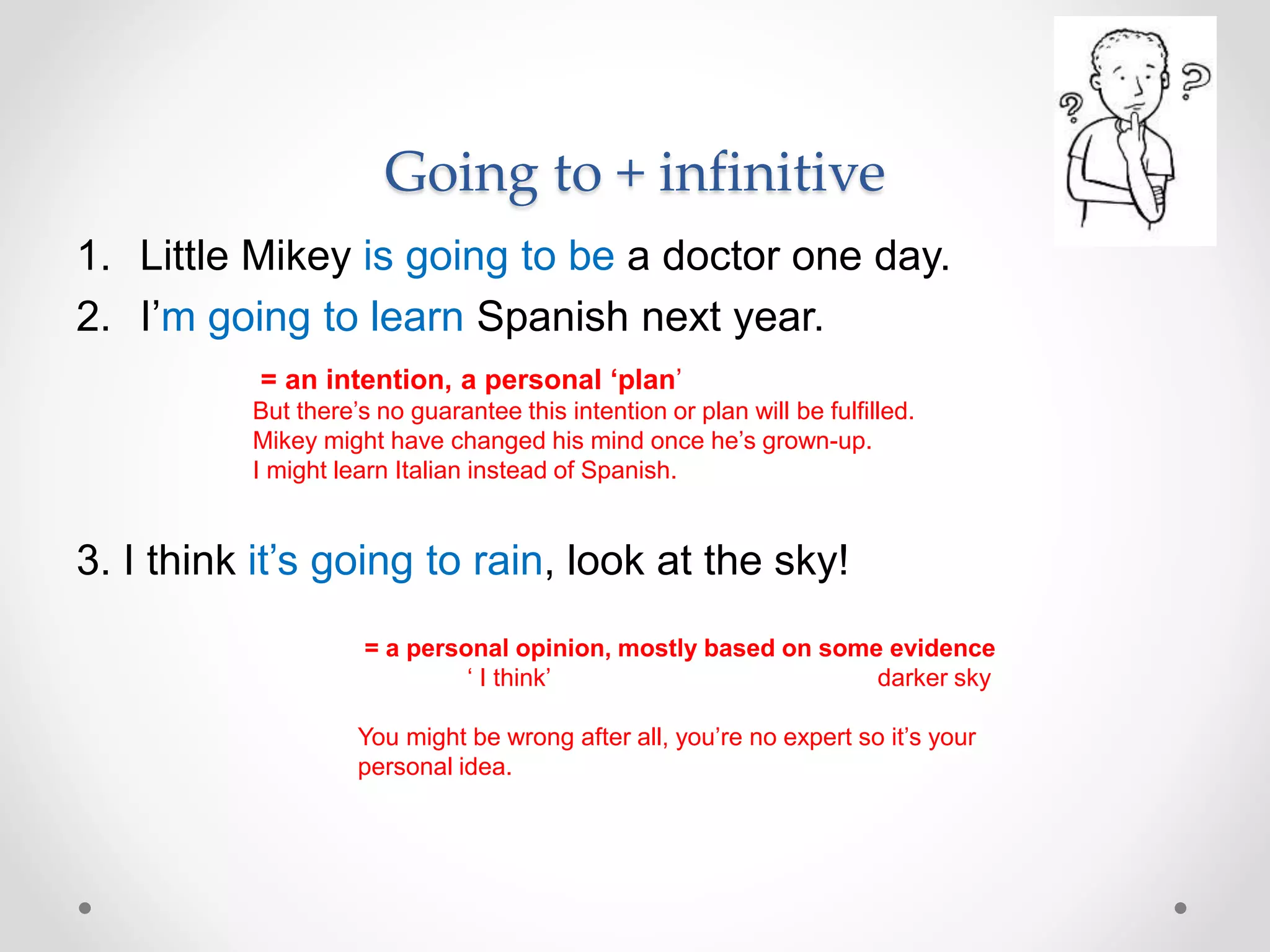 Going to + infinitive

1. Little Mikey is going to be a doctor one day.
2. I’m going to learn Spanish next year.

= an intention, a personal ‘plan’
But there’s no guarantee this intention or plan will be fulfilled.
Mikey might have changed his mind once he’s grown-up.
I might learn Italian instead of Spanish.

3. I think it’s going to rain, look at the sky!

= a personal opinion, mostly based on some evidence
‘ I think’ darker sky

You might be wrong after all, you’re no expert so it’s your personal idea.